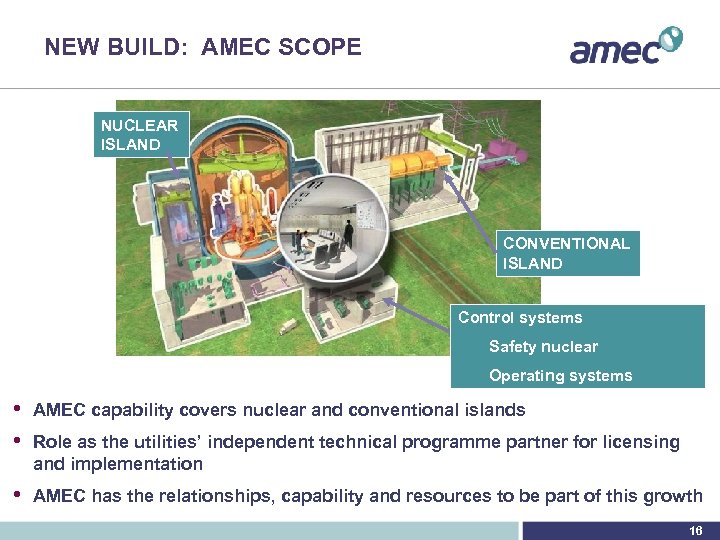 NEW BUILD: AMEC SCOPE

amec

NUCLEAR ISLAND

CONVENTIONAL ISLAND

Control systems
Safety nuclear
Operating systems

• AMEC capability covers nuclear and conventional islands
• Role as the utilities' independent technical programme partner for licensing and implementation
• AMEC has the relationships, capability and resources to be part of this growth

16